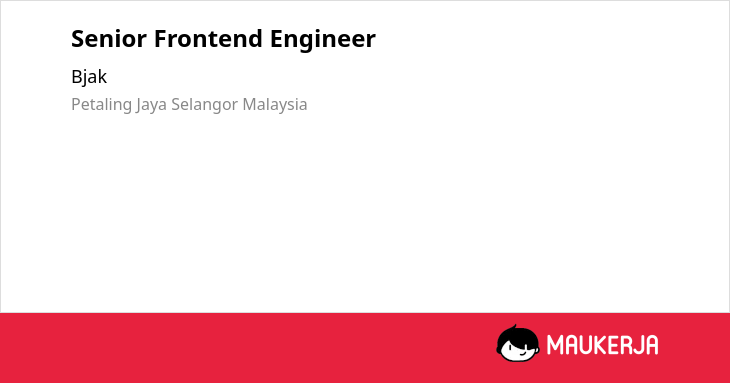 Senior Frontend Engineer

Bjak

Petaling Jaya Selangor Malaysia

MAUKERJA